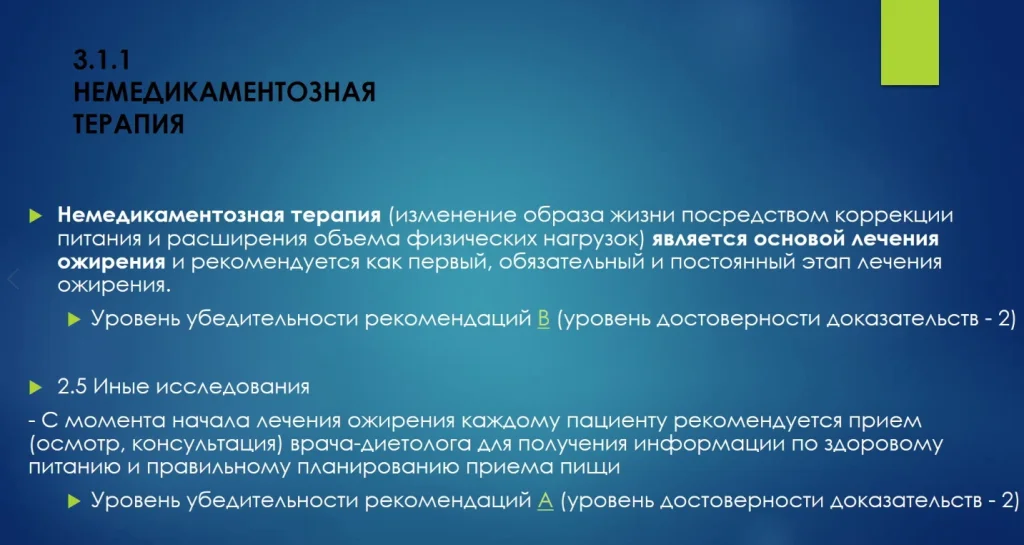 3.1.1
НЕМЕДИКАМЕНТОЗНАЯ
ТЕРАПИЯ

Немедикаментозная терапия (изменение образа жизни посредством коррекции питания и расширения объема физических нагрузок) является основой лечения ожирения и рекомендуется как первый, обязательный и постоянный этап лечения ожирения.

Уровень убедительности рекомендаций В (уровень достоверности доказательств - 2)

2.5 Иные исследования

- С момента начала лечения ожирения каждому пациенту рекомендуется прием (осмотр, консультация) врача-диетолога для получения информации по здоровому питанию и правильному планированию приема пищи

Уровень убедительности рекомендаций А (уровень достоверности доказательств - 2)